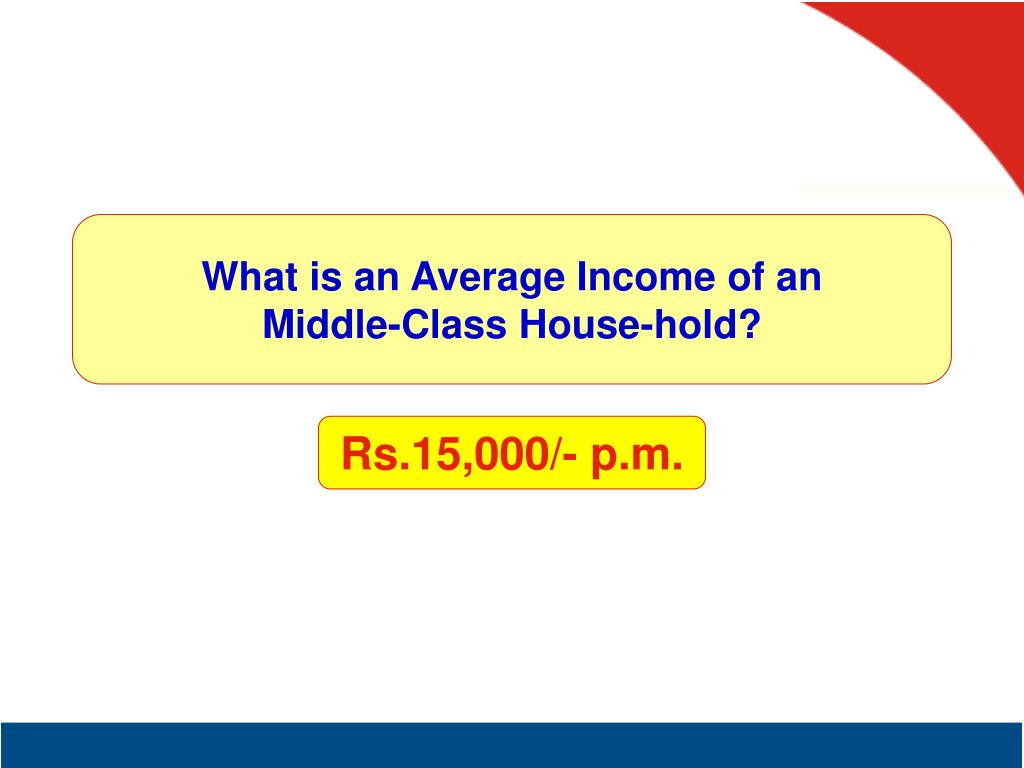 What is an Average Income of an Middle-Class House-hold?

Rs.15,000/- p.m.